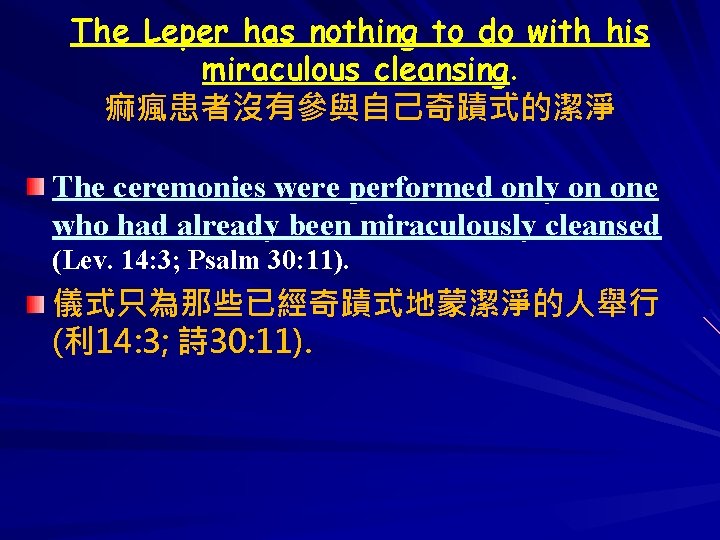 The Leper has nothing to do with his miraculous cleansing.
痲瘋患者沒有參與自己奇蹟式的潔淨

The ceremonies were performed only on one who had already been miraculously cleansed (Lev. 14:3; Psalm 30:11).

儀式只為那些已經奇蹟式地蒙潔淨的人舉行 (利14:3; 詩30:11).